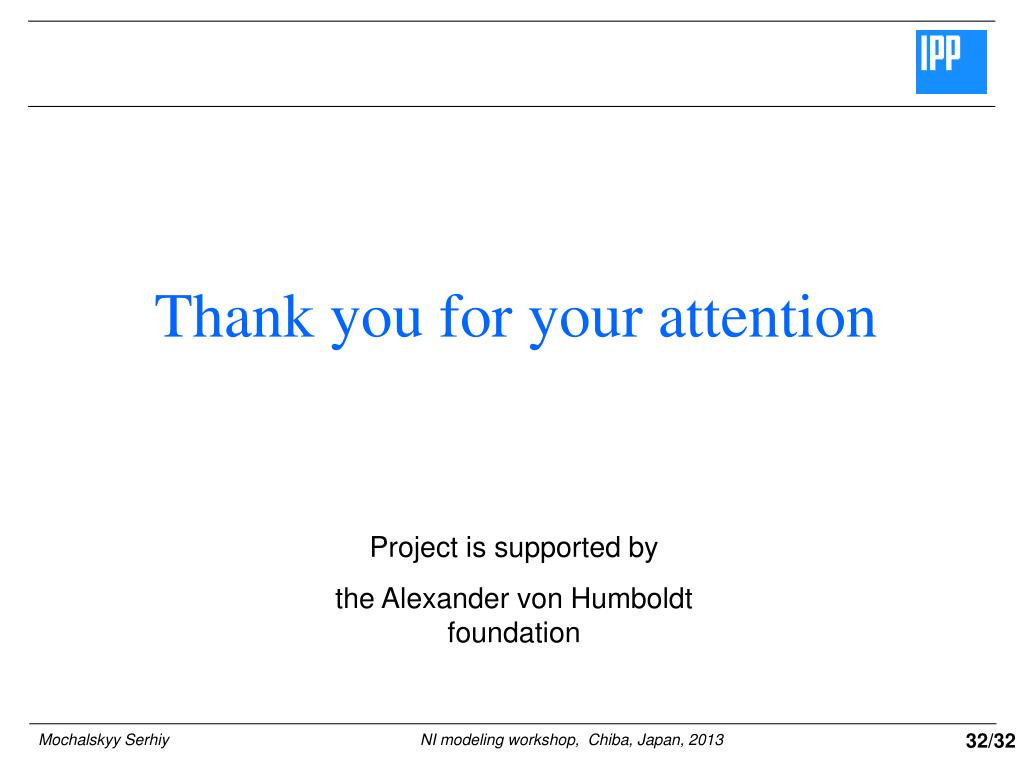 IPP

Thank you for your attention

Project is supported by

the Alexander von Humboldt foundation

Mochalskyy Serhiy

NI modeling workshop, Chiba, Japan, 2013

32/32